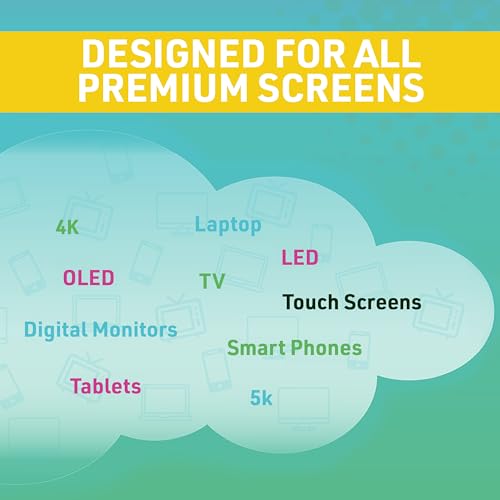 DESIGNED FOR ALL PREMIUM SCREENS

4K

Laptop

LED

OLED

TV

Touch Screens

Digital Monitors

Smart Phones

Tablets

5k